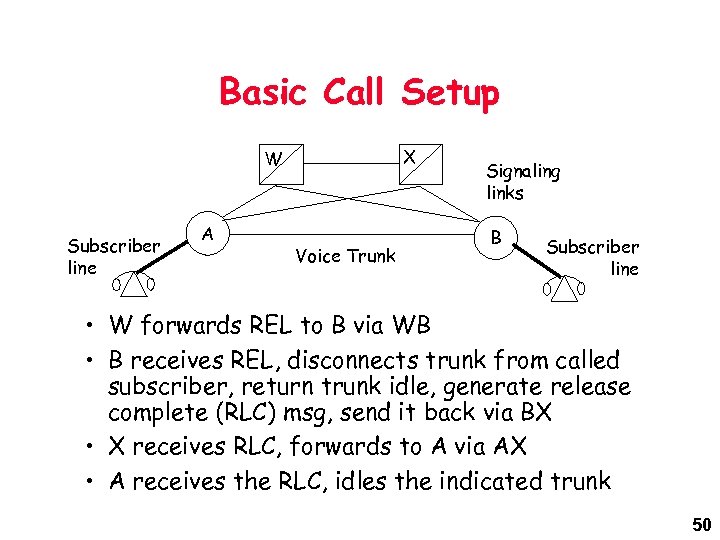 Basic Call Setup

W

X

Signaling links

A

B

Subscriber line

Voice Trunk

Subscriber line

• W forwards REL to B via WB

• B receives REL, disconnects trunk from called subscriber, return trunk idle, generate release complete (RLC) msg, send it back via BX

• X receives RLC, forwards to A via AX

• A receives the RLC, idles the indicated trunk

50